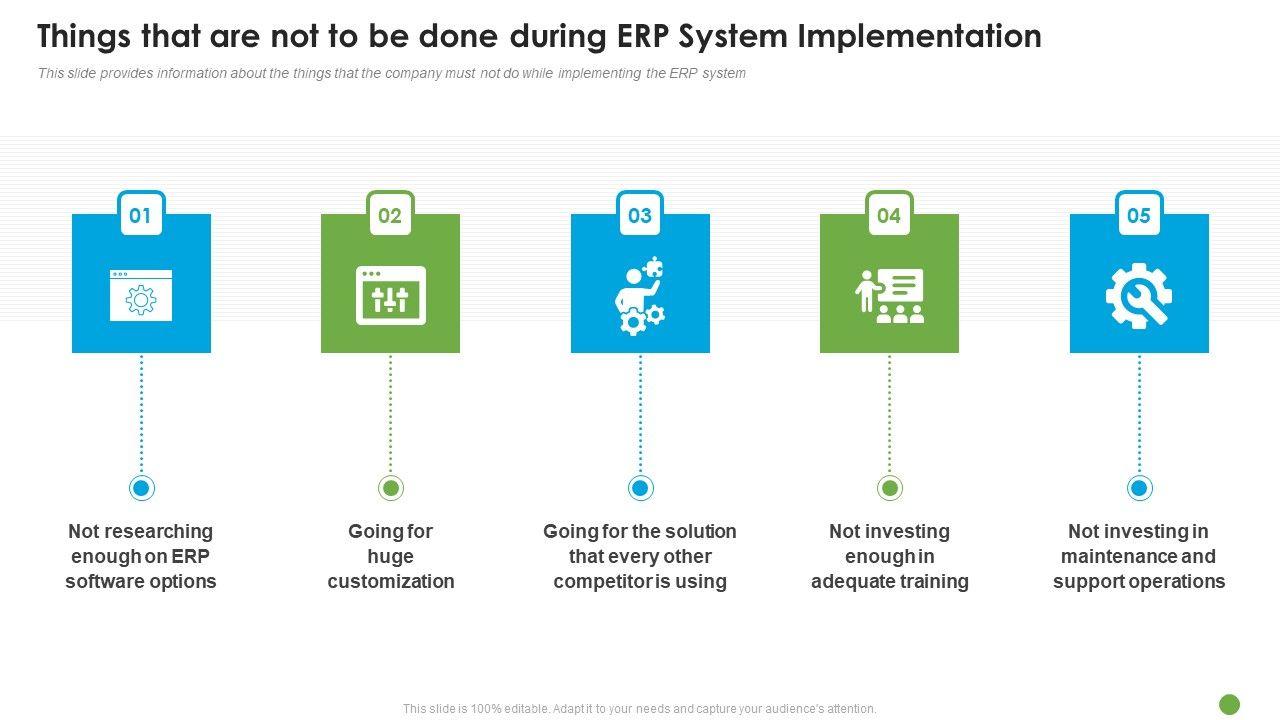 Things that are not to be done during ERP System Implementation

This slide provides information about the things that the company must not do while implementing the ERP system

01

Not researching enough on ERP software options

02

Going for huge customization

03

Going for the solution that every other competitor is using

04

Not investing enough in adequate training

05

Not investing in maintenance and support operations

This slide is 100% editable. Adapt it to your needs and capture your audience's attention.